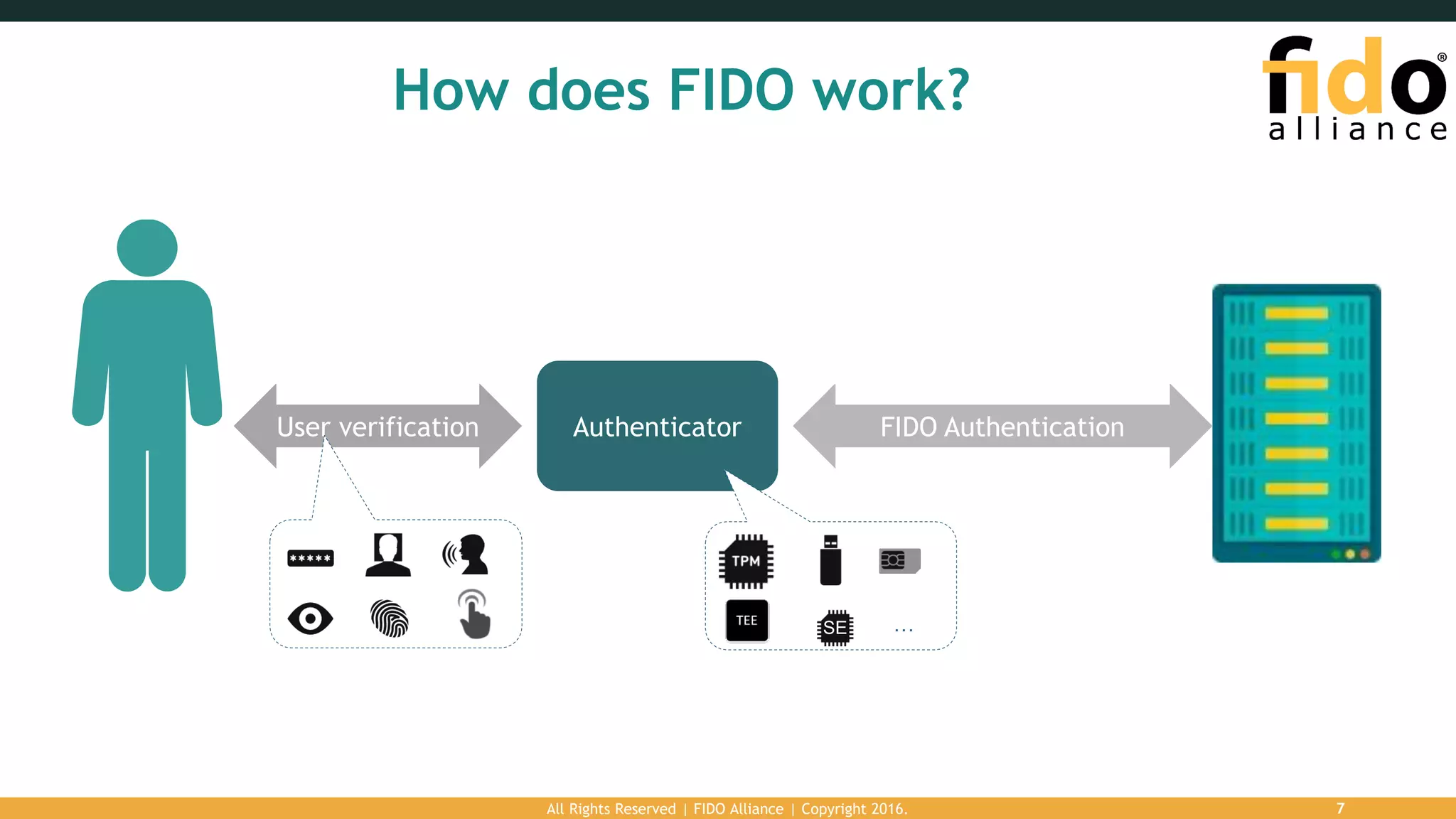 How does FIDO work?

fido® alliance

User verification

Authenticator

FIDO Authentication

*****

TPM

TEE

SE

...

All Rights Reserved | FIDO Alliance | Copyright 2016.

7